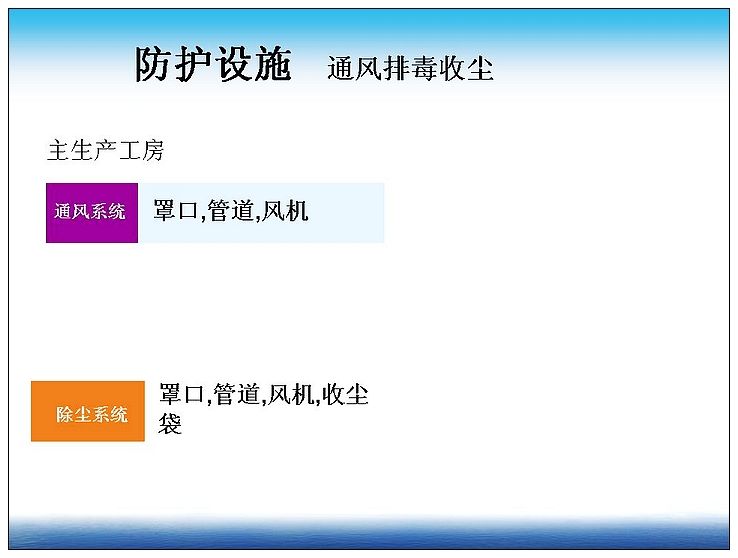 防护设施 通风排毒收尘

主生产工房

通风系统 罩口,管道,风机

除尘系统 罩口,管道,风机,收尘袋